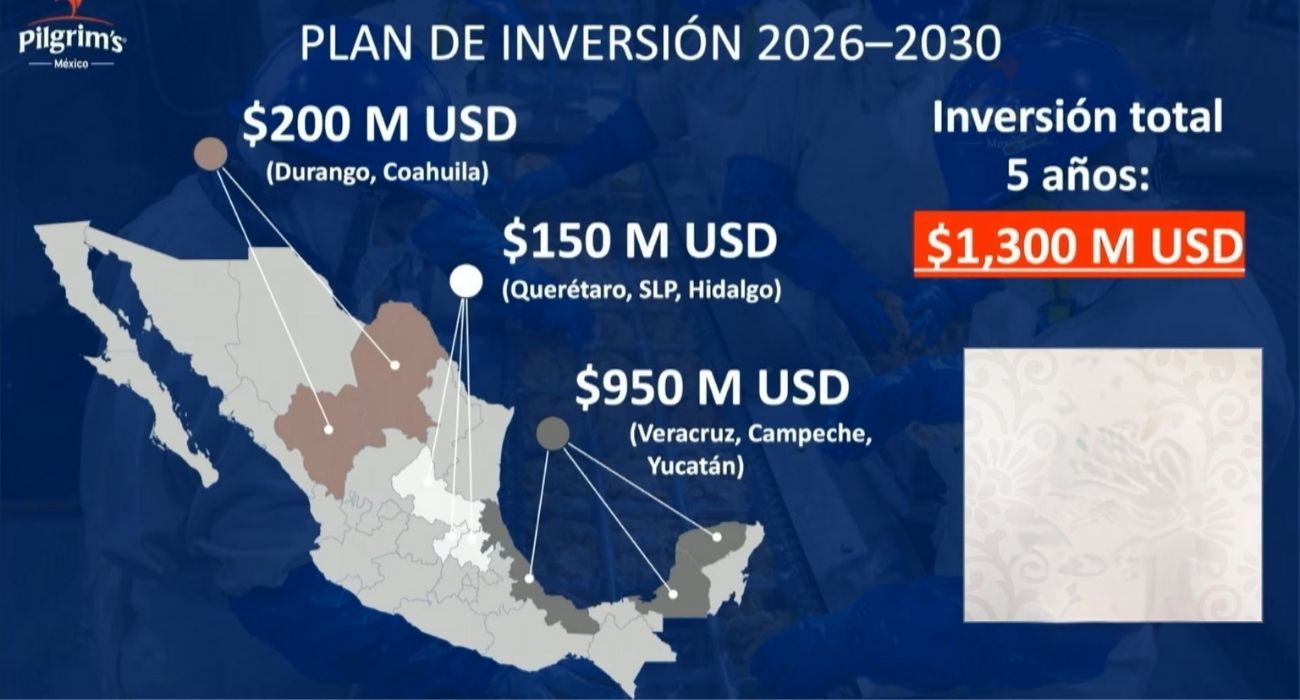 Pilgrim's
México

PLAN DE INVERSIÓN 2026–2030

$200 M USD
(Durango, Coahuila)

$150 M USD
(Querétaro, SLP, Hidalgo)

$950 M USD
(Veracruz, Campeche, Yucatán)

Inversión total
5 años:
$1,300 M USD